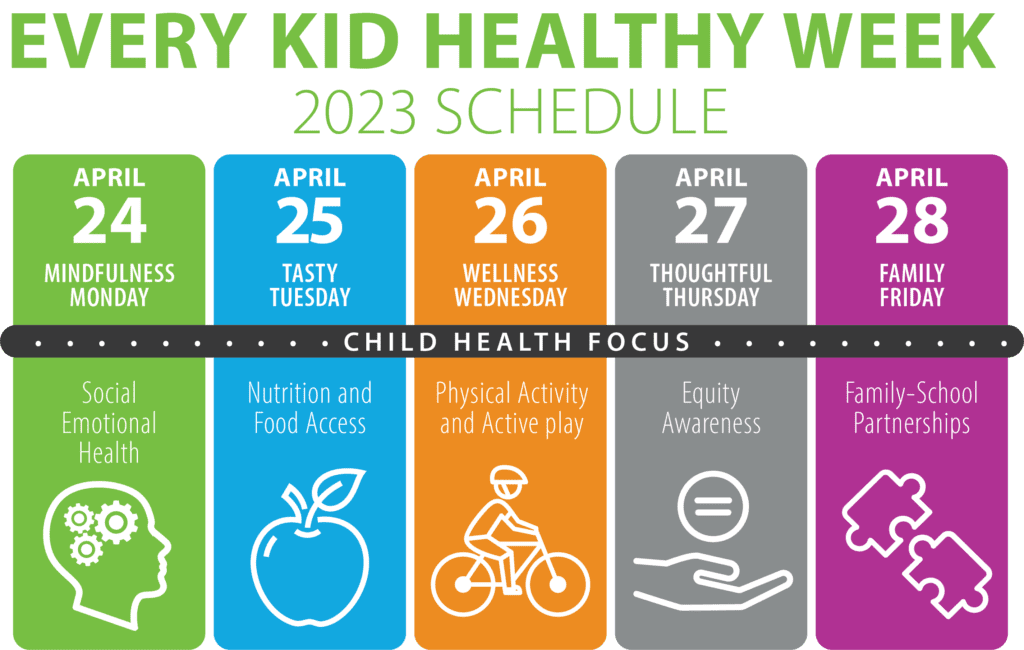 EVERY KID HEALTHY WEEK
2023 SCHEDULE

APRIL
24
MINDFULNESS MONDAY

APRIL
25
TASTY TUESDAY

APRIL
26
WELLNESS WEDNESDAY

APRIL
27
THOUGHTFUL THURSDAY

APRIL
28
FAMILY FRIDAY

CHILD HEALTH FOCUS

Social Emotional Health

Nutrition and Food Access

Physical Activity and Active play

Equity Awareness

Family-School Partnerships